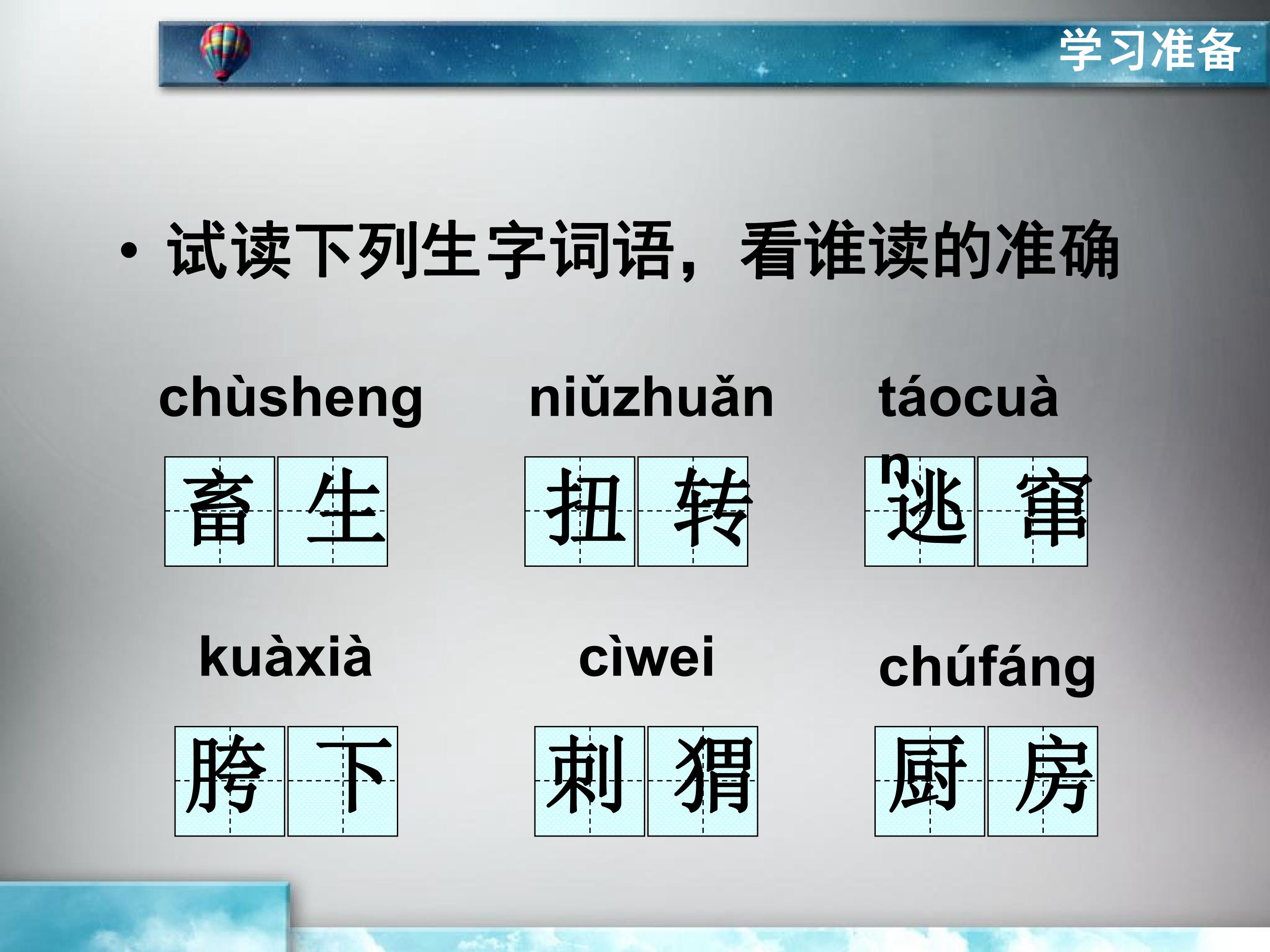 学习准备

• 试读下列生字词语，看谁读的准确

chùsheng
畜生

niǔzhuǎn
扭转

táocuàn
逃窜

kuàxià
胯下

cìwei
刺猬

chúfáng
厨房